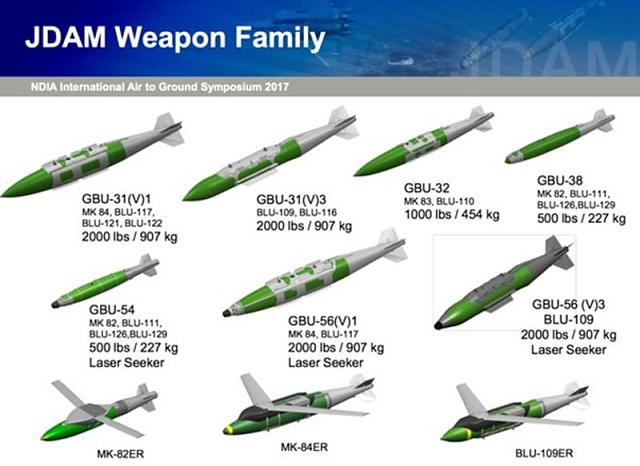 JDAM Weapon Family

JDAM

NDIA International Air to Ground Symposium 2017

GBU-31(V)1
MK 84, BLU-117, BLU-121, BLU-122
2000 lbs / 907 kg

GBU-31(V)3
BLU-109, BLU-116
2000 lbs / 907 kg

GBU-32
MK 83, BLU-110
1000 lbs / 454 kg

GBU-38
MK 82, BLU-111, BLU-126,BLU-129
500 lbs / 227 kg

GBU-54
MK 82, BLU-111, BLU-126,BLU-129
500 lbs / 227 kg
Laser Seeker

GBU-56(V)1
MK 84, BLU-117
2000 lbs / 907 kg
Laser Seeker

GBU-56 (V)3
BLU-109
2000 lbs / 907 kg
Laser Seeker

MK-82ER

MK-84ER

BLU-109ER